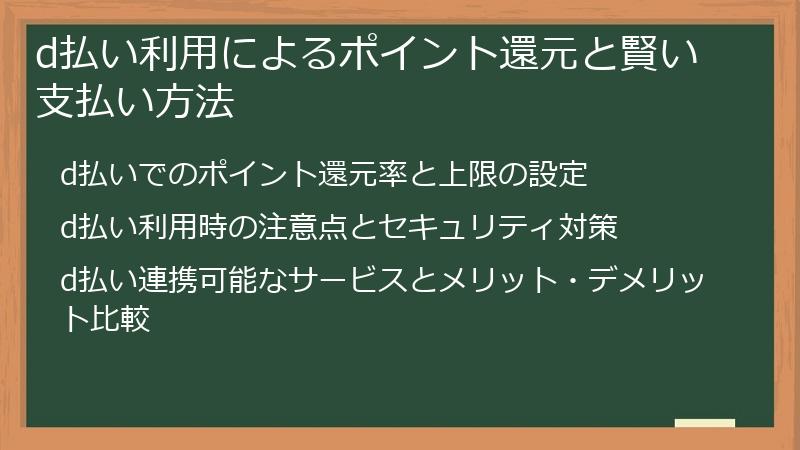 d払い利用によるポイント還元と賢い支払い方法

d払いでのポイント還元率と上限の設定

d払い利用時の注意点とセキュリティ対策

d払い連携可能なサービスとメリット・デメリット比較